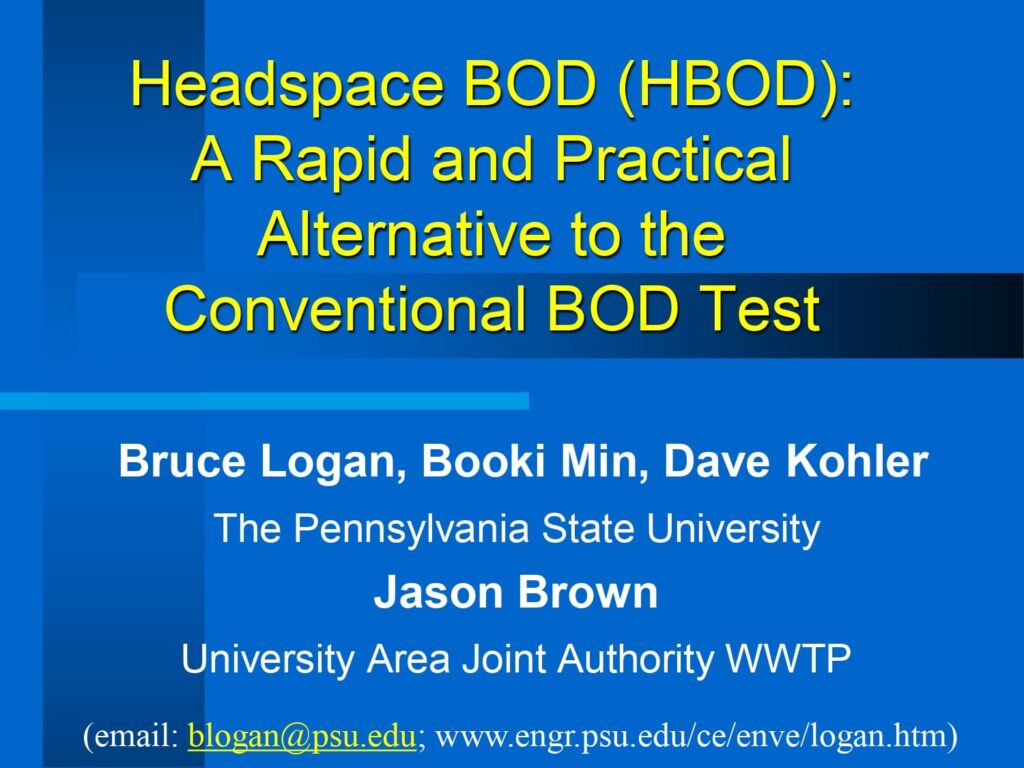 Headspace BOD (HBOD): A Rapid and Practical Alternative to the Conventional BOD Test

Bruce Logan, Booki Min, Dave Kohler

The Pennsylvania State University

Jason Brown

University Area Joint Authority WWTP

(email: blogan@psu.edu; www.engr.psu.edu/ce/enve/logan.htm)